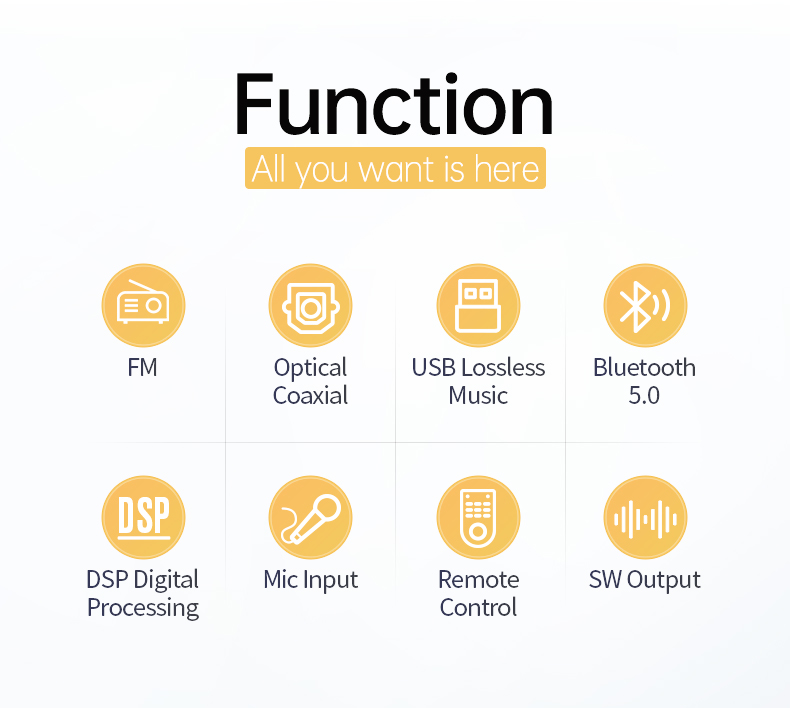 Function
All you want is here

FM

Optical
Coaxial

USB Lossless
Music

Bluetooth
5.0

DSP

DSP Digital
Processing

Mic Input

Remote
Control

SW Output